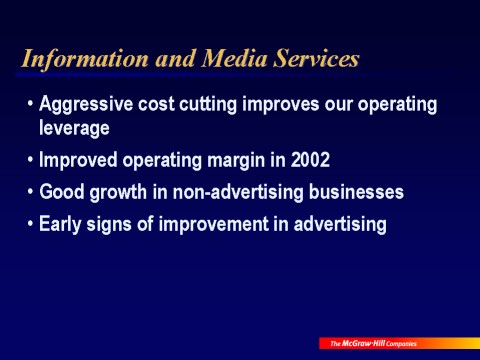 Information and Media Services

• Aggressive cost cutting improves our operating leverage

• Improved operating margin in 2002

• Good growth in non-advertising businesses

• Early signs of improvement in advertising

The McGraw·Hill Companies